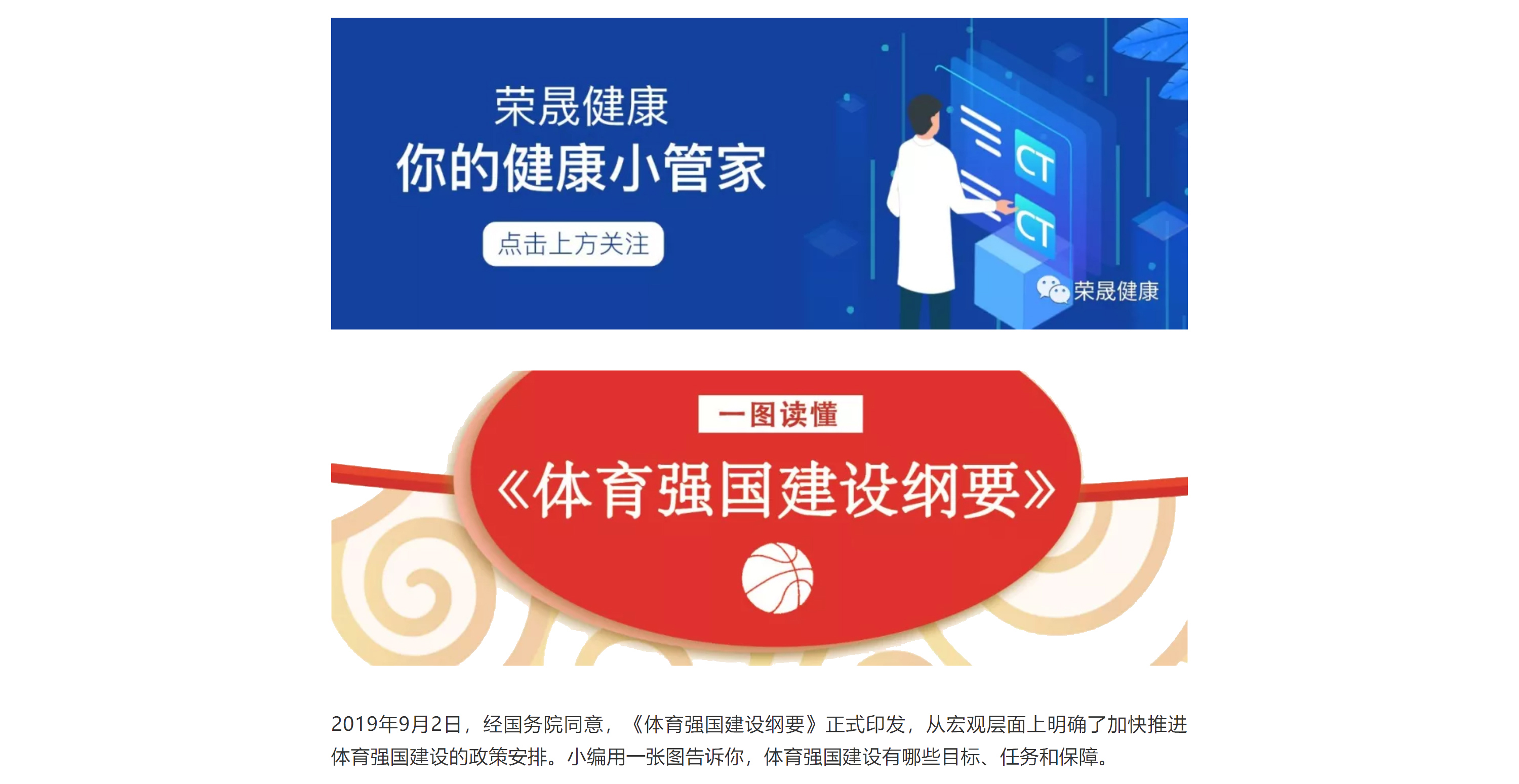 荣晟健康
你的健康小管家
点击上方关注
CT
CT
荣晟健康

一图读懂
《体育强国建设纲要》

2019年9月2日，经国务院同意，《体育强国建设纲要》正式印发，从宏观层面上明确了加快推进体育强国建设的政策安排。小编用一张图告诉你，体育强国建设有哪些目标、任务和保障。